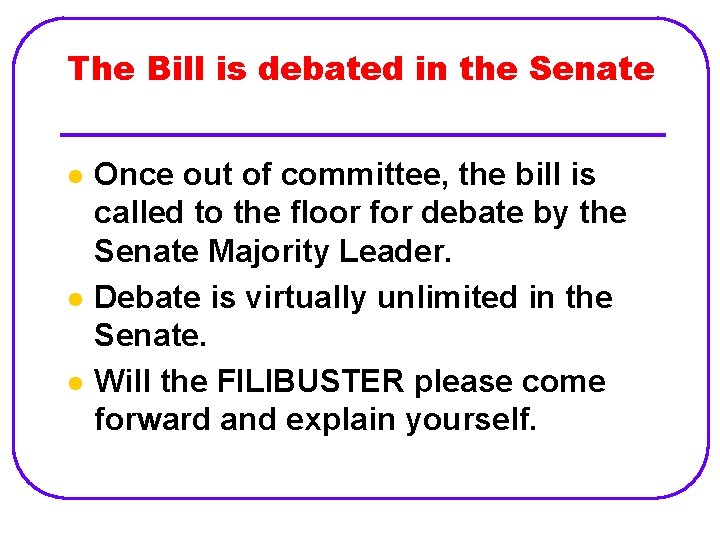 The Bill is debated in the Senate

- Once out of committee, the bill is called to the floor for debate by the Senate Majority Leader.
- Debate is virtually unlimited in the Senate.
- Will the FILIBUSTER please come forward and explain yourself.